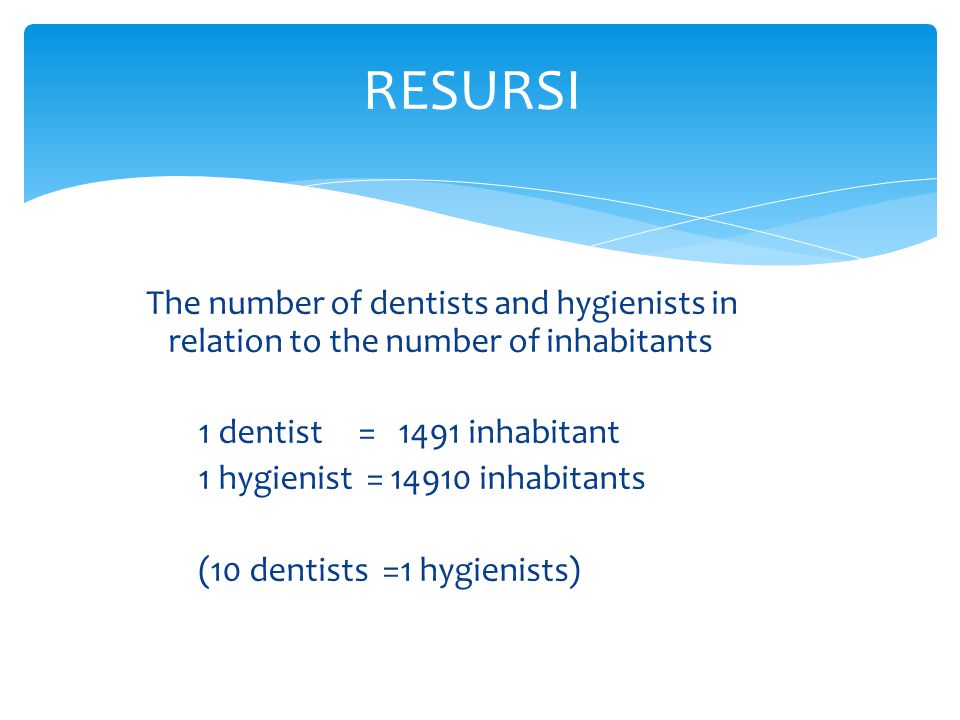 RESURSI

The number of dentists and hygienists in relation to the number of inhabitants

1 dentist = 1491 inhabitant
1 hygienist = 14910 inhabitants

(10 dentists =1 hygienists)